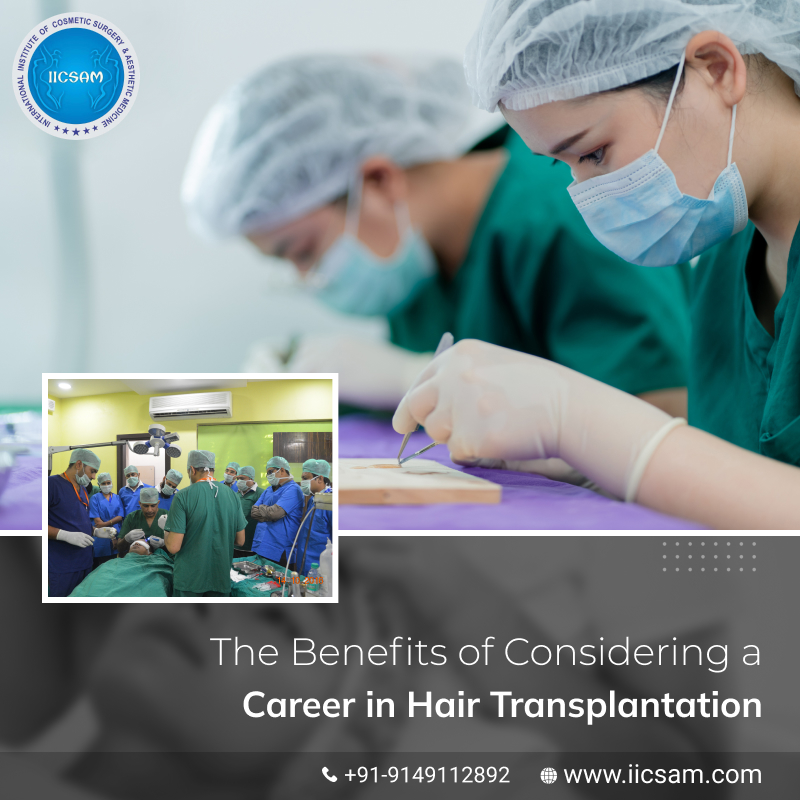 INTERNATIONAL INSTITUTE OF COSMETIC SURGERY & AESTHETIC MEDICINE
IICSAM

The Benefits of Considering a Career in Hair Transplantation

+91-9149112892 www.iicsam.com